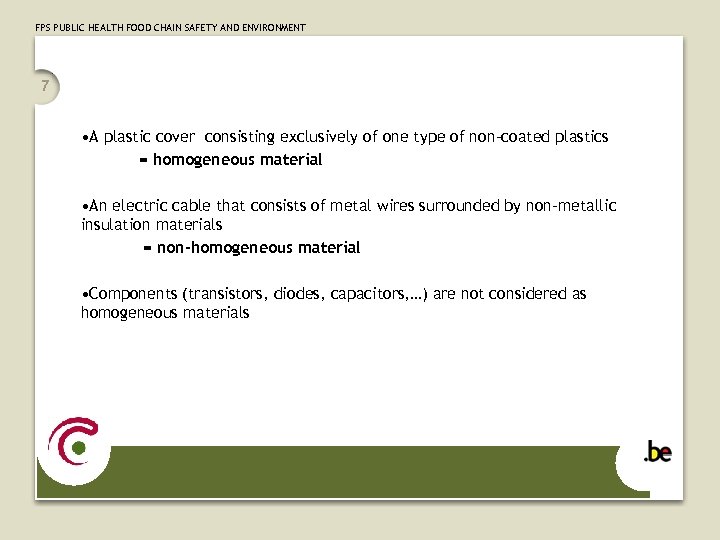 FPS PUBLIC HEALTH FOOD CHAIN SAFETY AND ENVIRONMENT

7

•A plastic cover consisting exclusively of one type of non-coated plastics
= homogeneous material

•An electric cable that consists of metal wires surrounded by non-metallic insulation materials
= non-homogeneous material

•Components (transistors, diodes, capacitors,…) are not considered as homogeneous materials

.be